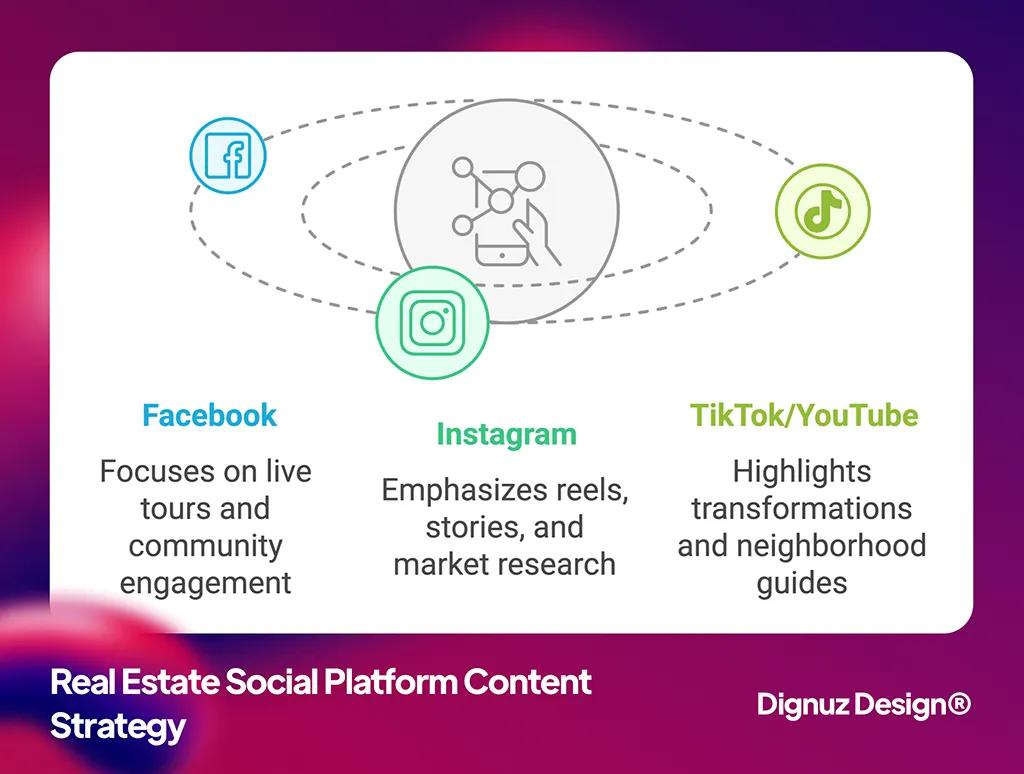 Facebook

Focuses on live tours and community engagement

Instagram

Emphasizes reels, stories, and market research

TikTok/YouTube

Highlights transformations and neighborhood guides

Real Estate Social Platform Content Strategy

Dignuz Design®